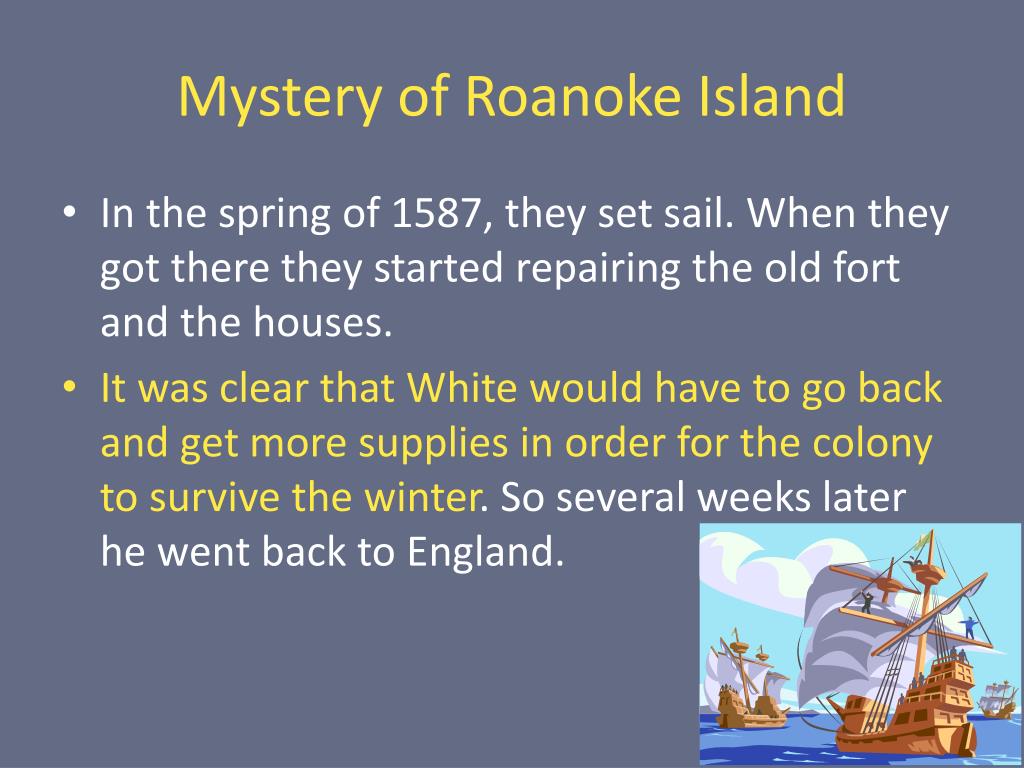 Mystery of Roanoke Island

• In the spring of 1587, they set sail. When they got there they started repairing the old fort and the houses.

• It was clear that White would have to go back and get more supplies in order for the colony to survive the winter. So several weeks later he went back to England.